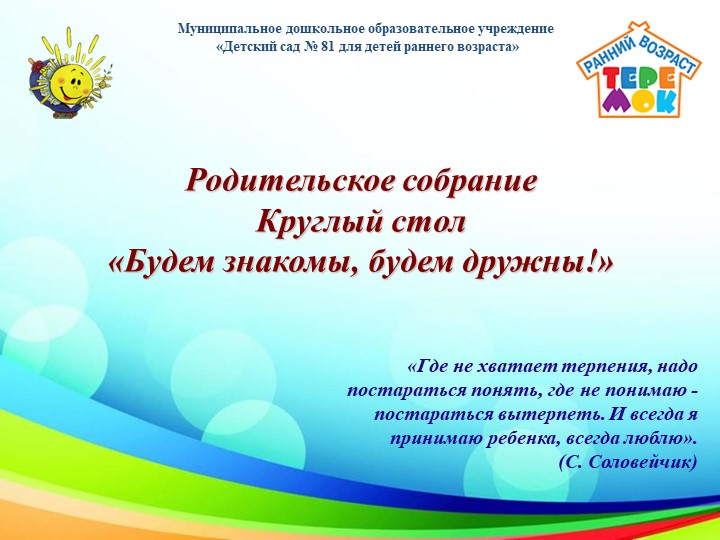 Муниципальное дошкольное образовательное учреждение
«Детский сад № 81 для детей раннего возраста»

РАННИЙ ВОЗРАСТ
ТЕРЕМОК

Родительское собрание
Круглый стол
«Будем знакомы, будем дружны!»

«Где не хватает терпения, надо постараться понять, где не понимаю - постараться вытерпеть. И всегда я принимаю ребенка, всегда люблю».
(С. Соловейчик)